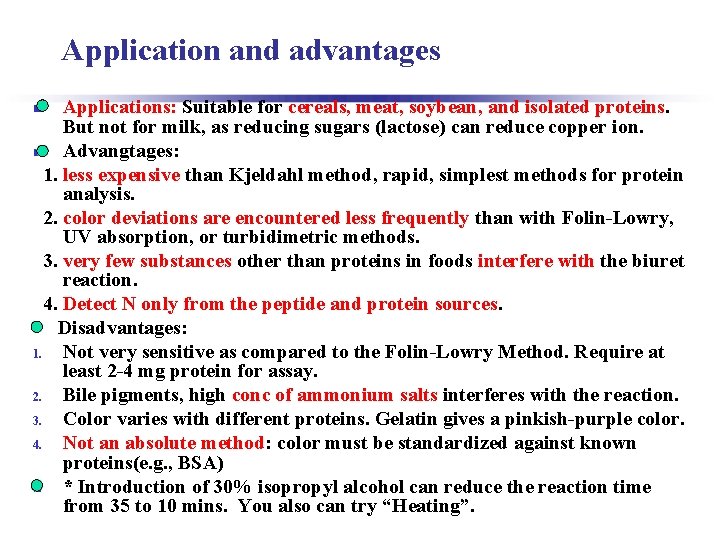 Application and advantages

Applications: Suitable for cereals, meat, soybean, and isolated proteins. But not for milk, as reducing sugars (lactose) can reduce copper ion.

Advangtages:

1. less expensive than Kjeldahl method, rapid, simplest methods for protein analysis.
2. color deviations are encountered less frequently than with Folin-Lowry, UV absorption, or turbidimetric methods.
3. very few substances other than proteins in foods interfere with the biuret reaction.
4. Detect N only from the peptide and protein sources.

Disadvantages:

1. Not very sensitive as compared to the Folin-Lowry Method. Require at least 2-4 mg protein for assay.
2. Bile pigments, high conc of ammonium salts interferes with the reaction.
3. Color varies with different proteins. Gelatin gives a pinkish-purple color.
4. Not an absolute method: color must be standardized against known proteins(e.g., BSA)

* Introduction of 30% isopropyl alcohol can reduce the reaction time from 35 to 10 mins. You also can try “Heating”.